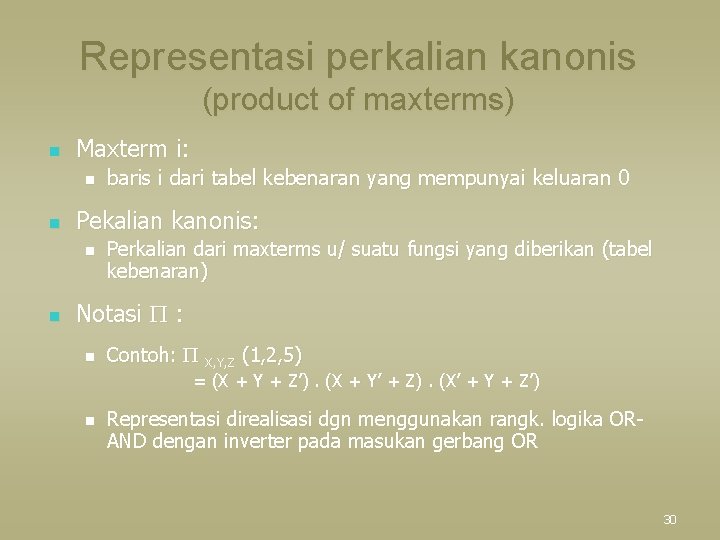 Representasi perkalian kanonis
(product of maxterms)

Maxterm i:

baris i dari tabel kebenaran yang mempunyai keluaran 0

Pekalian kanonis:

Perkalian dari maxterms u/ suatu fungsi yang diberikan (tabel kebenaran)

Notasi $\Pi$ :

Contoh: $\Pi_{X,Y,Z}$ (1,2,5)
= (X + Y + Z') . (X + Y' + Z) . (X' + Y + Z')

Representasi direalisasi dgn menggunakan rangk. logika OR-AND dengan inverter pada masukan gerbang OR

30